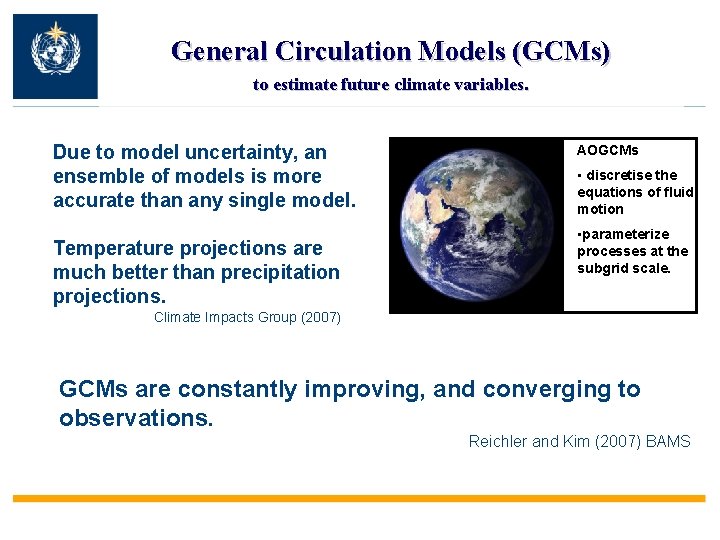 General Circulation Models (GCMs)
to estimate future climate variables.

Due to model uncertainty, an ensemble of models is more accurate than any single model.

Temperature projections are much better than precipitation projections.
Climate Impacts Group (2007)

AOGCMs
• discretise the equations of fluid motion
•parameterize processes at the subgrid scale.

GCMs are constantly improving, and converging to observations.
Reichler and Kim (2007) BAMS